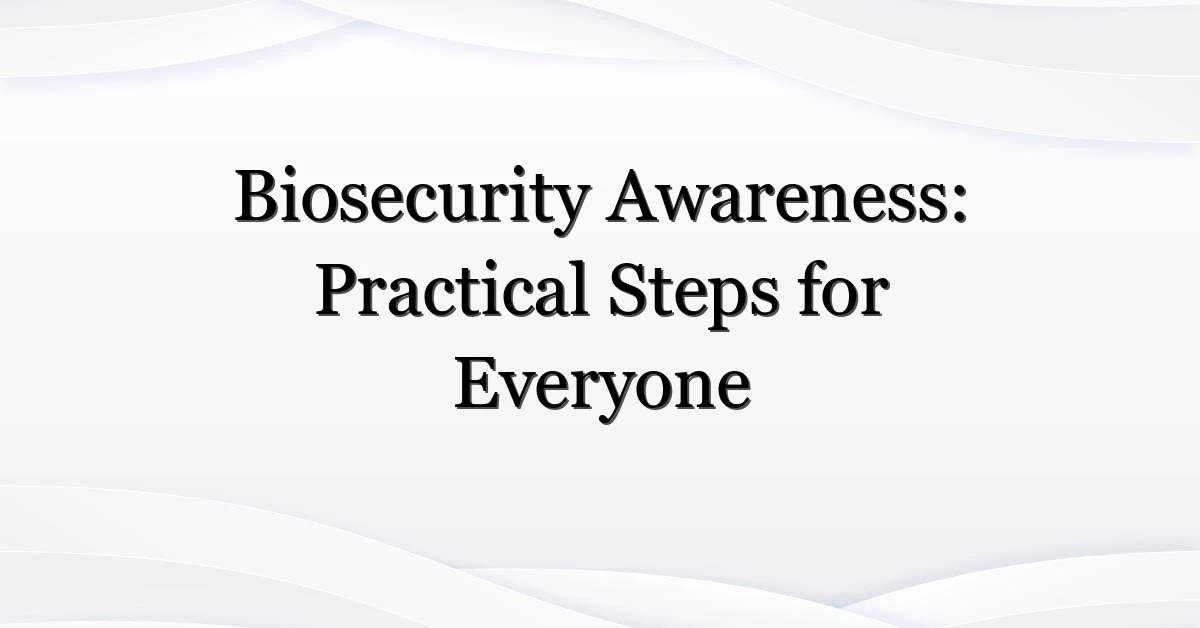 Biosecurity Awareness: Practical Steps for Everyone